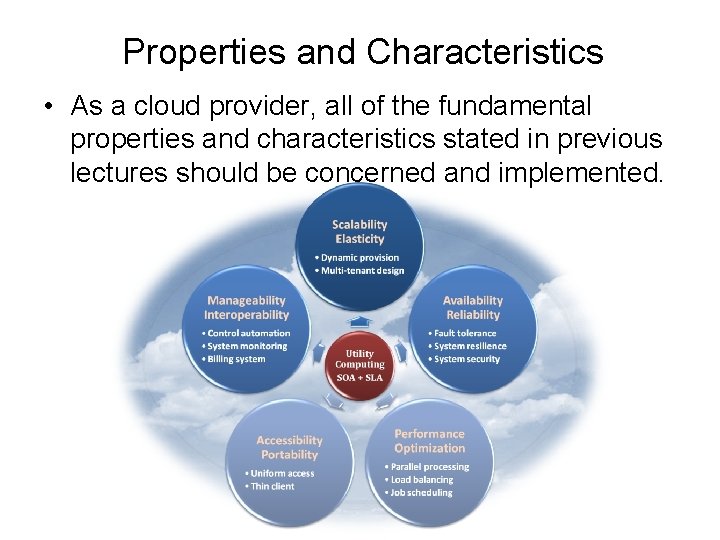 Properties and Characteristics

• As a cloud provider, all of the fundamental properties and characteristics stated in previous lectures should be concerned and implemented.

Scalability
Elasticity
• Dynamic provision
• Multi-tenant design

Manageability
Interoperability
• Control automation
• System monitoring
• Billing system

Availability
Reliability
• Fault tolerance
• System resilience
• System security

Utility
Computing
SOA + SLA

Accessibility
Portability
• Uniform access
• Thin client

Performance
Optimization
• Parallel processing
• Load balancing
• Job scheduling